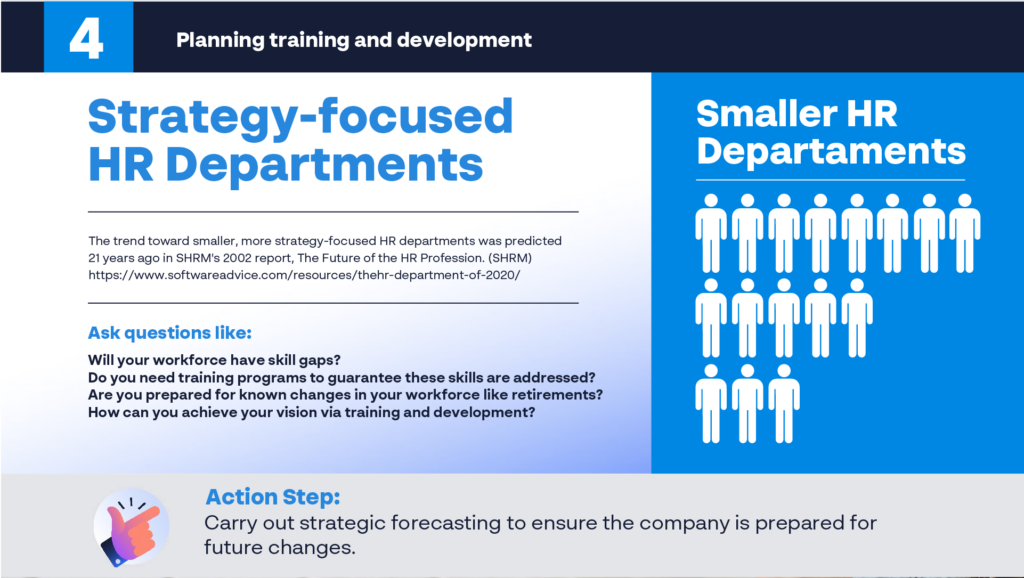 4

Planning training and development

Strategy-focused HR Departments

The trend toward smaller, more strategy-focused HR departments was predicted 21 years ago in SHRM's 2002 report, The Future of the HR Profession. (SHRM) https://www.softwareadvice.com/resources/thehr-department-of-2020/

Ask questions like:

Will your workforce have skill gaps?
Do you need training programs to guarantee these skills are addressed?
Are you prepared for known changes in your workforce like retirements?
How can you achieve your vision via training and development?

Smaller HR Departaments

Action Step:

Carry out strategic forecasting to ensure the company is prepared for future changes.